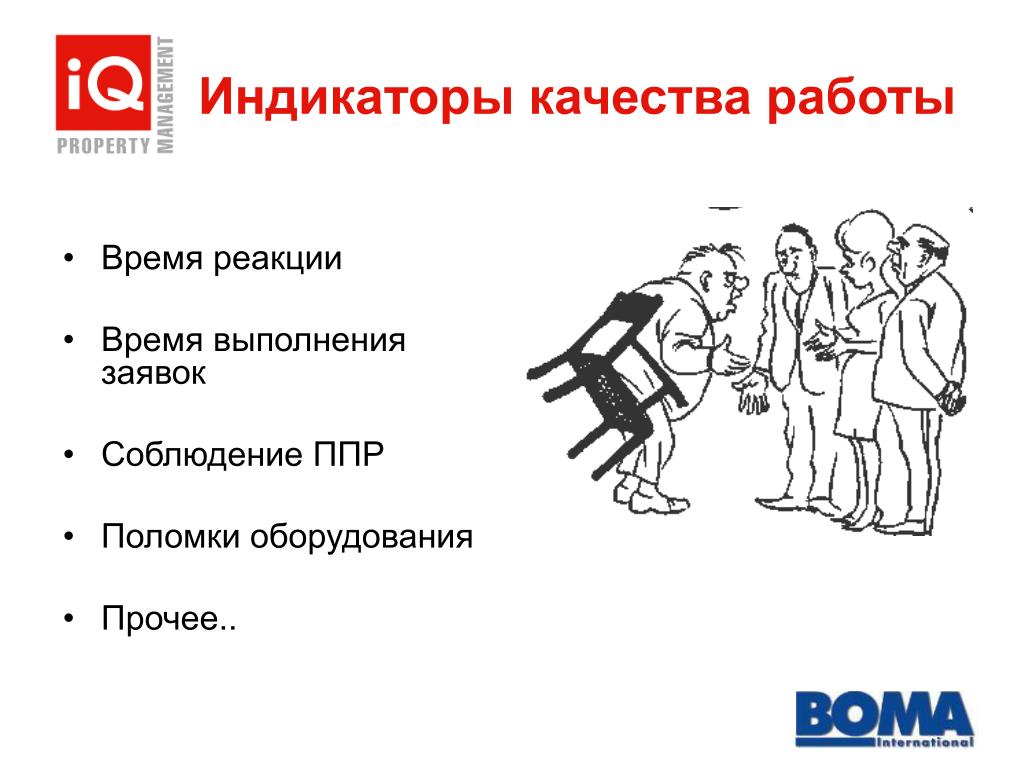 iQ
PROPERTY MANAGEMENT

Индикаторы качества работы

• Время реакции

• Время выполнения заявок

• Соблюдение ППР

• Поломки оборудования

• Прочее..

BOMA
International